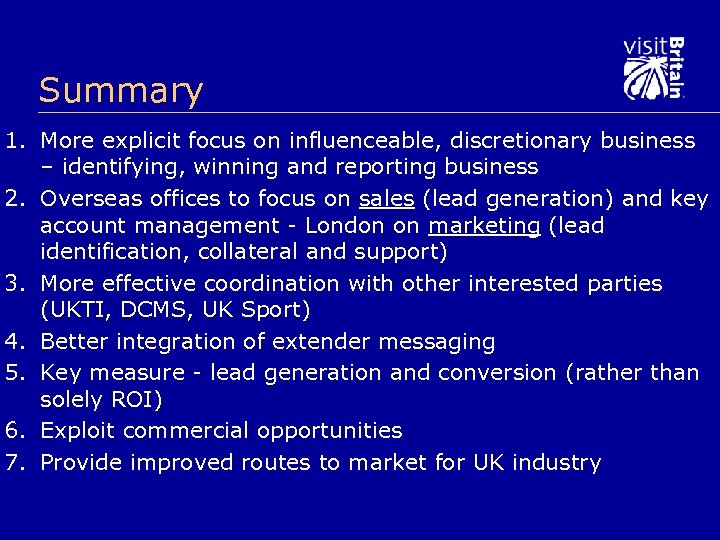 visit Britain

Summary

1. More explicit focus on influenceable, discretionary business – identifying, winning and reporting business
2. Overseas offices to focus on sales (lead generation) and key account management - London on marketing (lead identification, collateral and support)
3. More effective coordination with other interested parties (UKTI, DCMS, UK Sport)
4. Better integration of extender messaging
5. Key measure - lead generation and conversion (rather than solely ROI)
6. Exploit commercial opportunities
7. Provide improved routes to market for UK industry